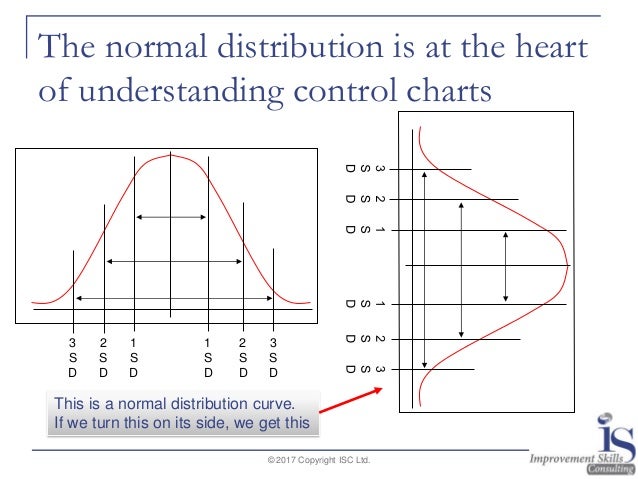 The normal distribution is at the heart of understanding control charts

3 S D
2 S D
1 S D
1 S D
2 S D
3 S D

3 S D
2 S D
1 S D
1 S D
2 S D
3 S D

This is a normal distribution curve.
If we turn this on its side, we get this

©2017 Copyright ISC Ltd.

IS
Improvement Skills
Consulting